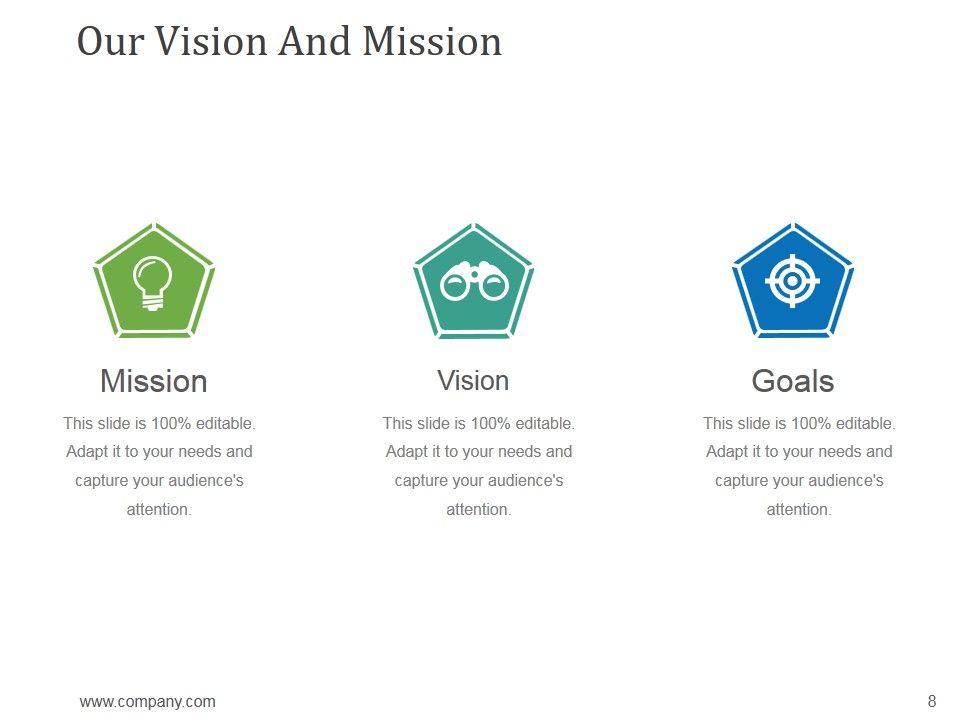 Our Vision And Mission

Mission

This slide is 100% editable. Adapt it to your needs and capture your audience's attention.

Vision

This slide is 100% editable. Adapt it to your needs and capture your audience's attention.

Goals

This slide is 100% editable. Adapt it to your needs and capture your audience's attention.

www.company.com

8